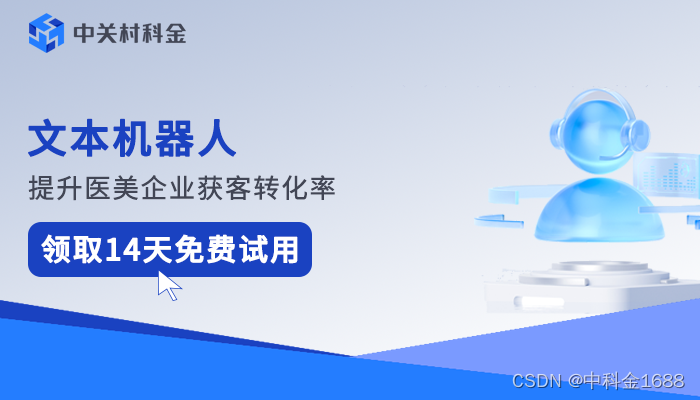 中关村科金

文本机器人

提升医美企业获客转化率

领取14天免费试用

CSDN @中科金1688